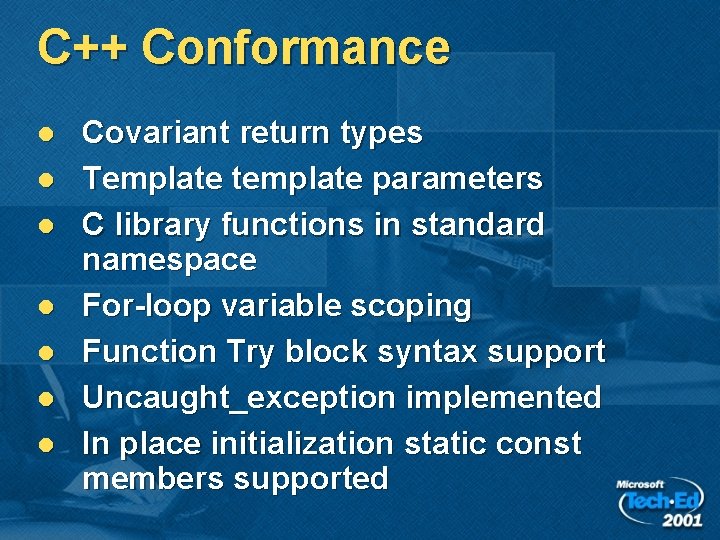 C++ Conformance

- Covariant return types
- Template template parameters
- C library functions in standard namespace
- For-loop variable scoping
- Function Try block syntax support
- Uncaught_exception implemented
- In place initialization static const members supported

Microsoft Tech·Ed 2001